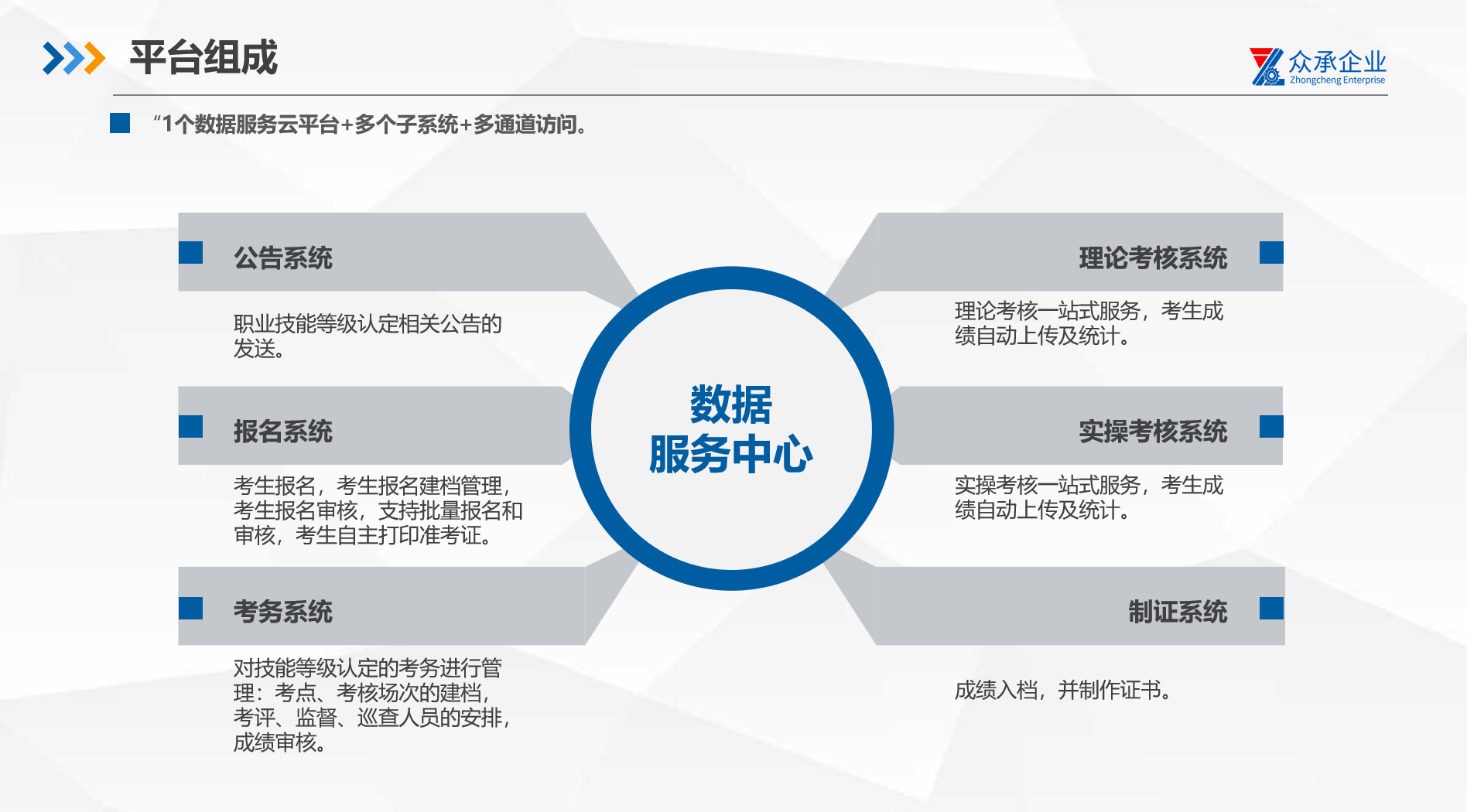 平台组成

众承企业
Zhongcheng Enterprise

“1个数据服务云平台+多个子系统+多通道访问。

公告系统

职业技能等级认定相关公告的发送。

报名系统

考生报名，考生报名建档管理，考生报名审核，支持批量报名和审核，考生自主打印准考证。

考务系统

对技能等级认定的考务进行管理：考点、考核场次的建档，考评、监督、巡查人员的安排，成绩审核。

数据
服务中心

理论考核系统

理论考核一站式服务，考生成绩自动上传及统计。

实操考核系统

实操考核一站式服务，考生成绩自动上传及统计。

制证系统

成绩入档，并制作证书。